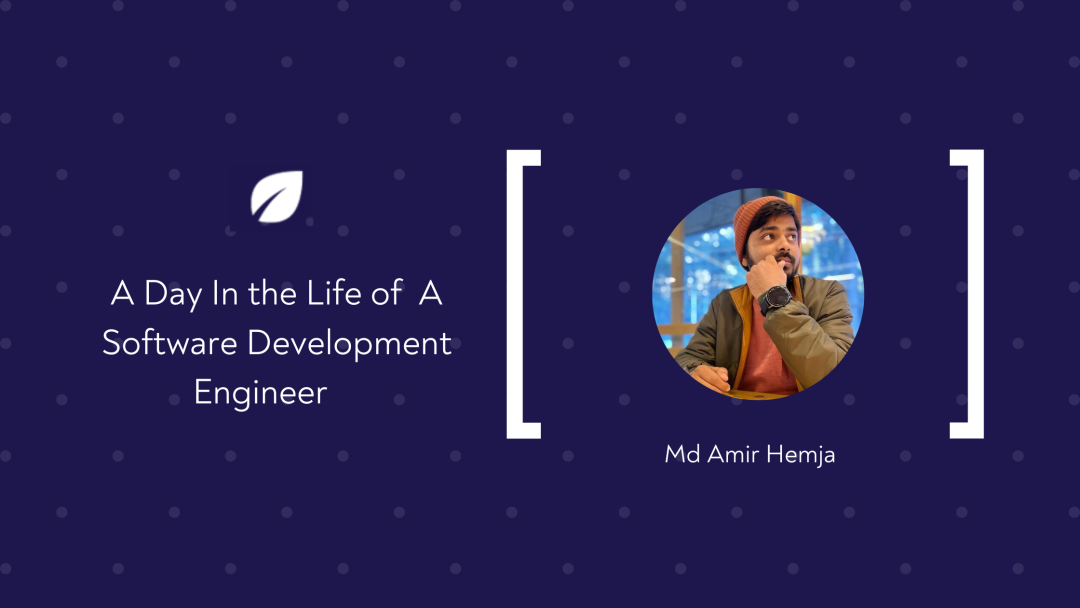 A Day In the Life of A Software Development Engineer

Md Amir Hemja